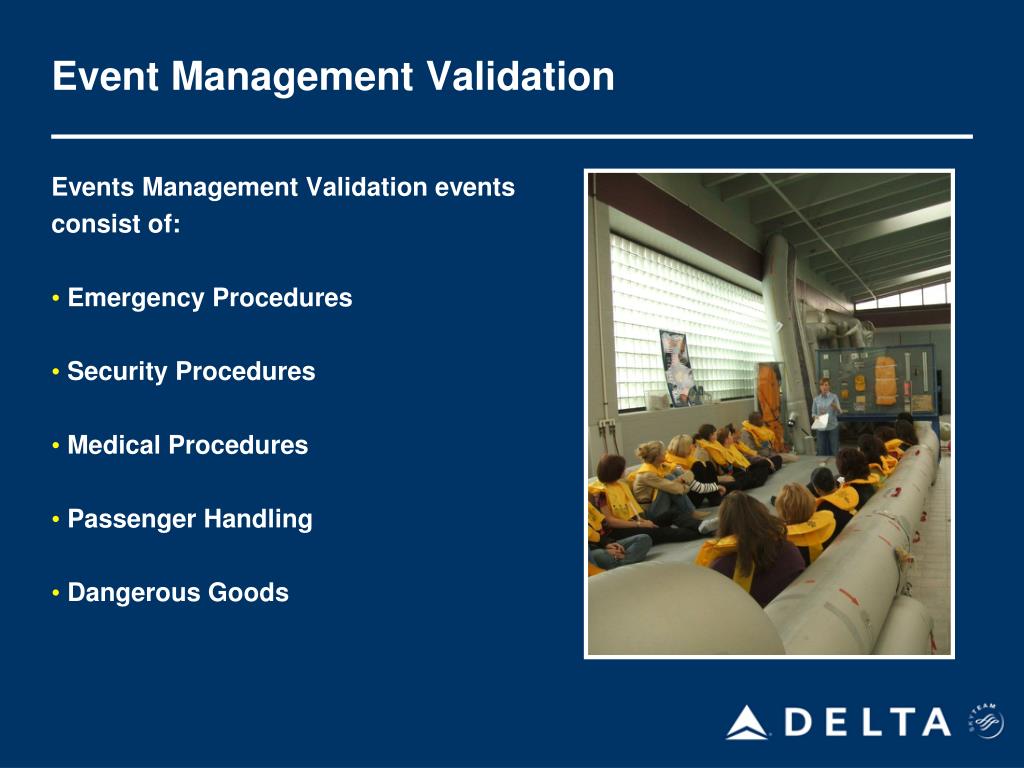 Event Management Validation

Events Management Validation events consist of:

• Emergency Procedures

• Security Procedures

• Medical Procedures

• Passenger Handling

• Dangerous Goods

DELTA

SKYTEAM